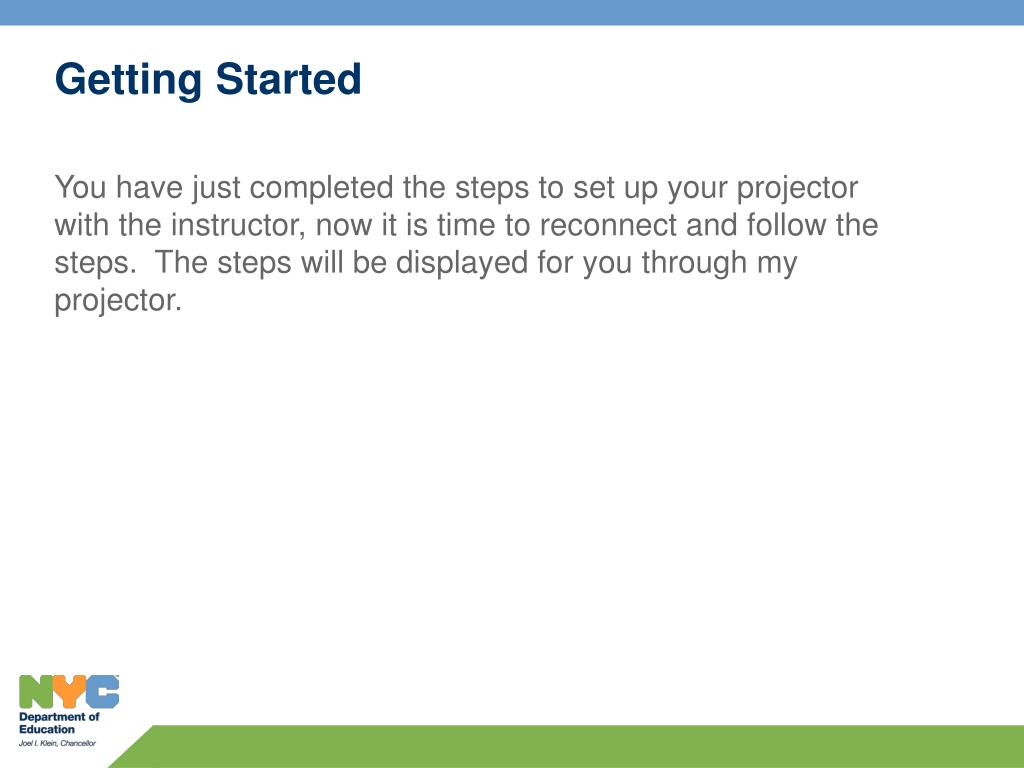 Getting Started

You have just completed the steps to set up your projector with the instructor, now it is time to reconnect and follow the steps. The steps will be displayed for you through my projector.

NYC
Department of Education
Joel I. Klein, Chancellor